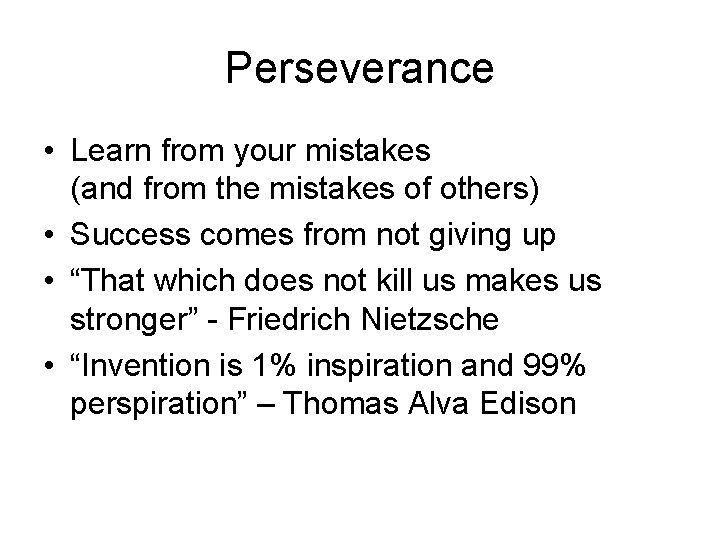 Perseverance

• Learn from your mistakes (and from the mistakes of others)
• Success comes from not giving up
• “That which does not kill us makes us stronger” - Friedrich Nietzsche
• “Invention is 1% inspiration and 99% perspiration” – Thomas Alva Edison